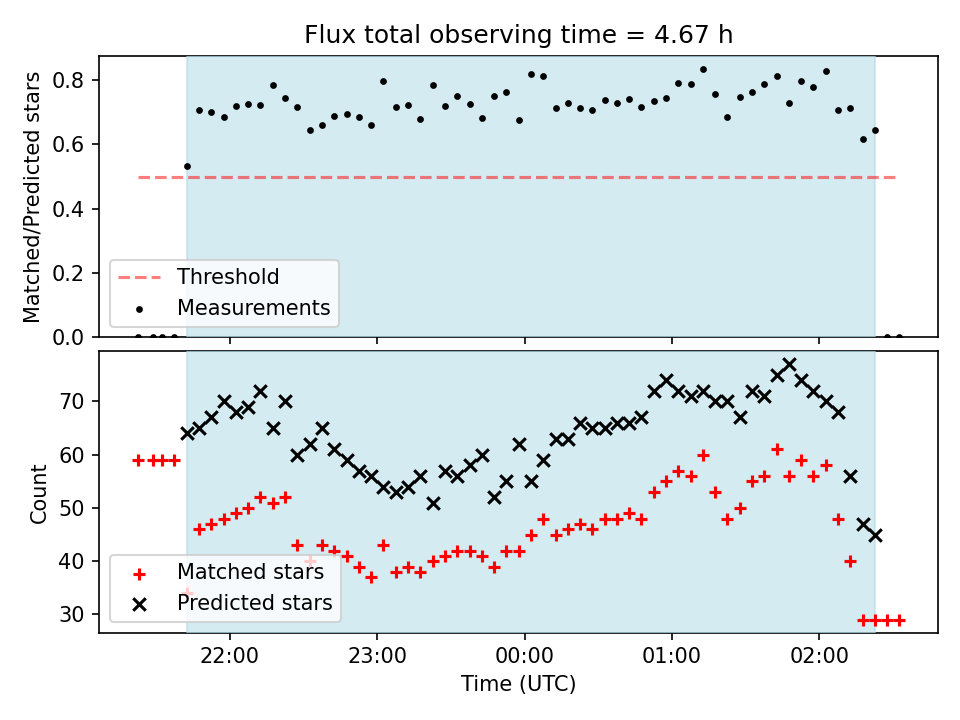 Flux total observing time = 4.67 h

Matched/Predicted stars

0.8
0.6
0.4
0.2
0.0

Threshold
Measurements

Count

70
60
50
40
30

Matched stars
Predicted stars

22:00
23:00
00:00
01:00
02:00

Time (UTC)